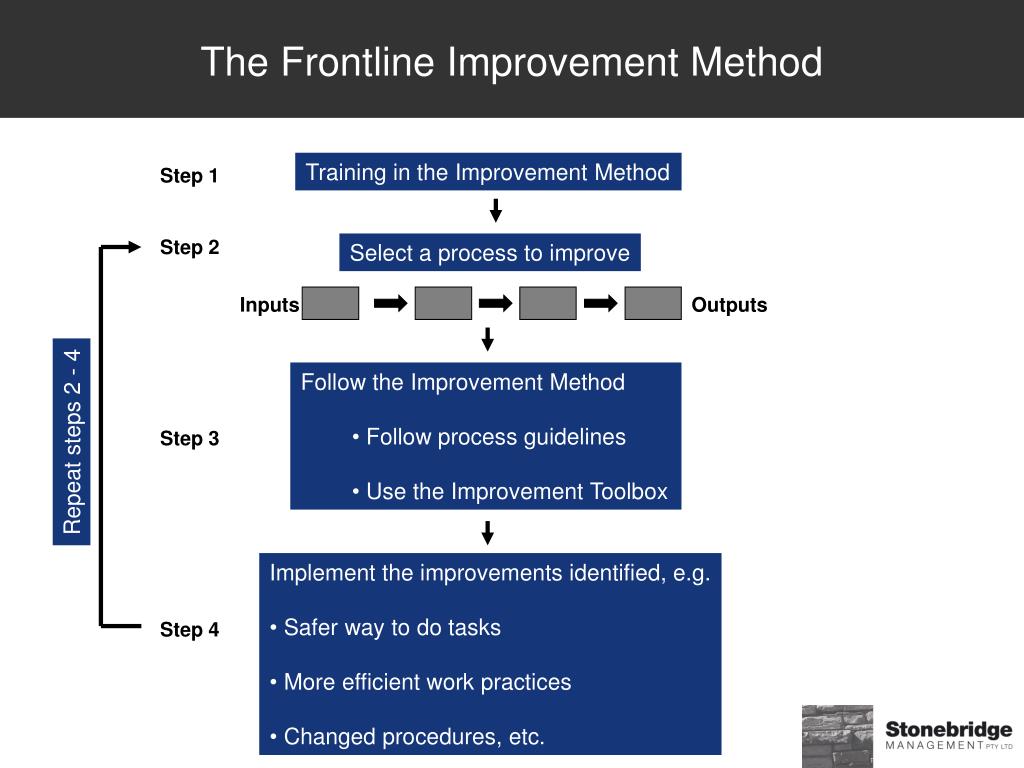 The Frontline Improvement Method

Step 1

Training in the Improvement Method

Step 2

Select a process to improve

Inputs

Outputs

Repeat steps 2 - 4

Step 3

Follow the Improvement Method

• Follow process guidelines

• Use the Improvement Toolbox

Step 4

Implement the improvements identified, e.g.

• Safer way to do tasks

• More efficient work practices

• Changed procedures, etc.

Stonebridge MANAGEMENT PTY LTD